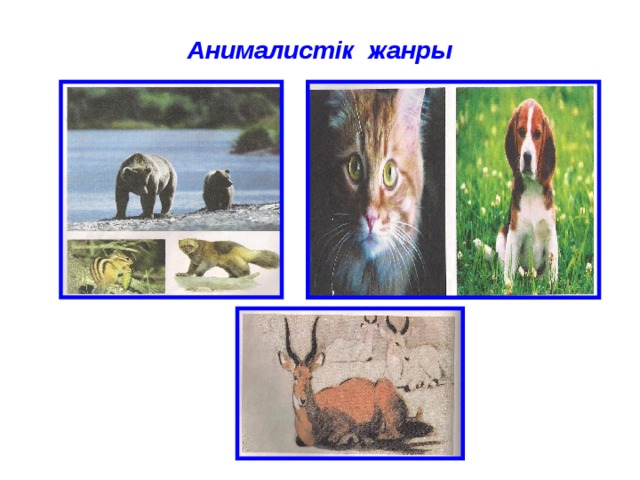 Анималистік жанры